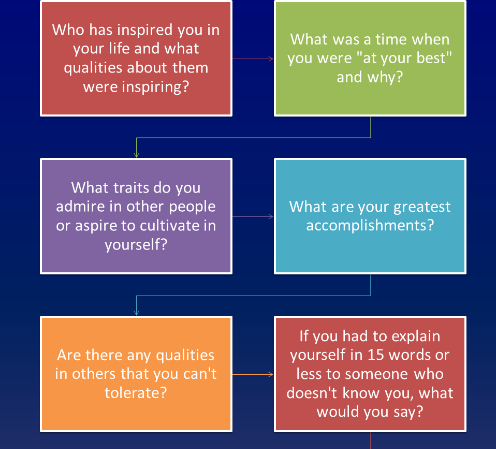 Who has inspired you in your life and what qualities about them were inspiring?

What was a time when you were "at your best" and why?

What traits do you admire in other people or aspire to cultivate in yourself?

What are your greatest accomplishments?

Are there any qualities in others that you can't tolerate?

If you had to explain yourself in 15 words or less to someone who doesn't know you, what would you say?